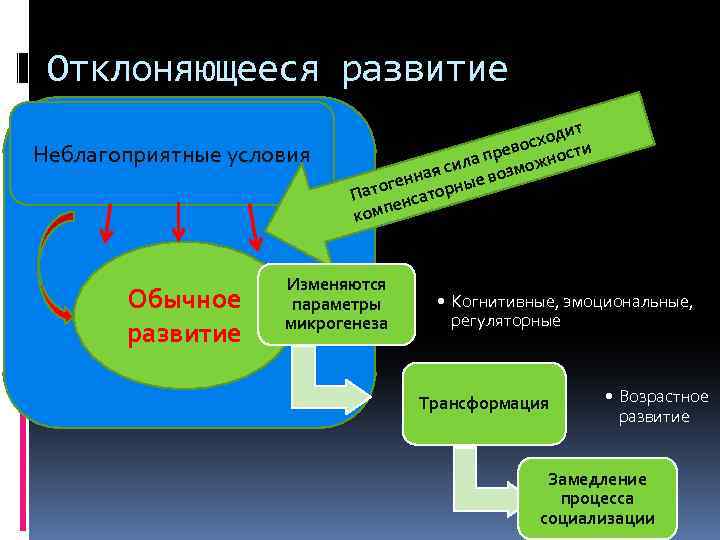 Отклоняющееся развитие

Неблагоприятные условия

Патогенная сила превосходит компенсаторные возможности

Обычное развитие

Изменяются параметры микрогенеза

• Когнитивные, эмоциональные, регуляторные

Трансформация

• Возрастное развитие

Замедление процесса социализации